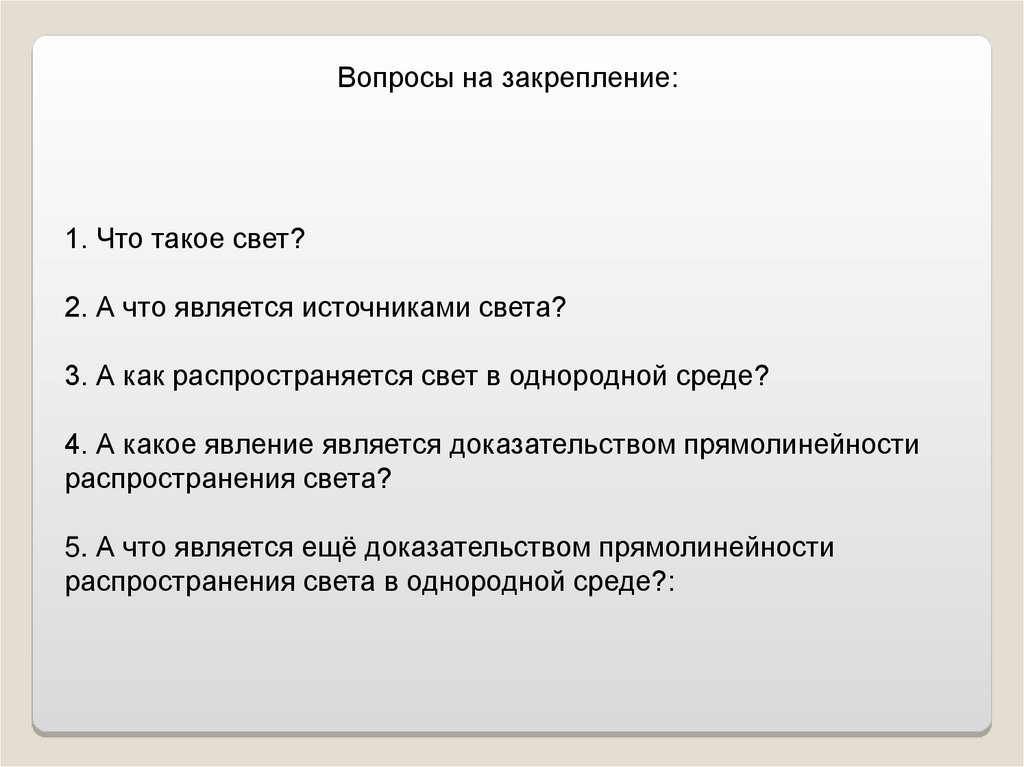 Вопросы на закрепление:

1. Что такое свет?

2. А что является источниками света?

3. А как распространяется свет в однородной среде?

4. А какое явление является доказательством прямолинейности распространения света?

5. А что является ещё доказательством прямолинейности распространения света в однородной среде?: